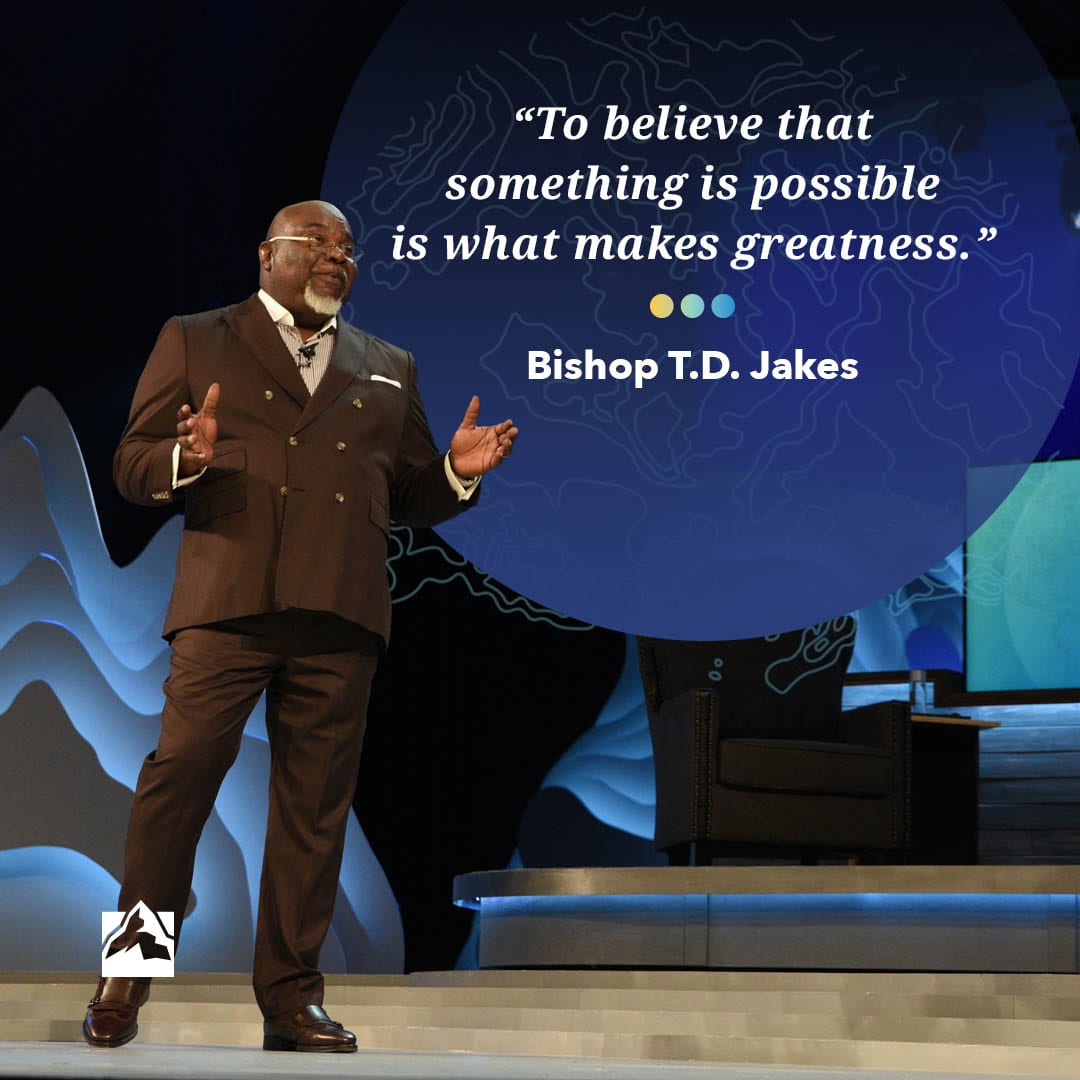 “To believe that something is possible is what makes greatness.”

Bishop T.D. Jakes